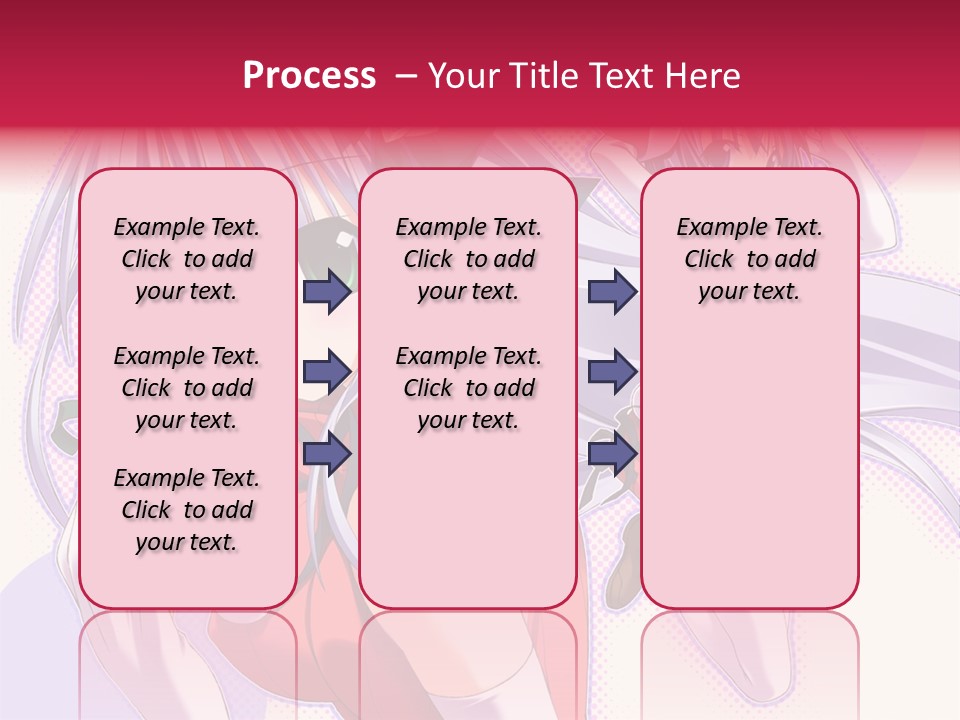 Process – Your Title Text Here

Example Text. Click to add your text.

Example Text. Click to add your text.

Example Text. Click to add your text.

Example Text. Click to add your text.

Example Text. Click to add your text.

Example Text. Click to add your text.